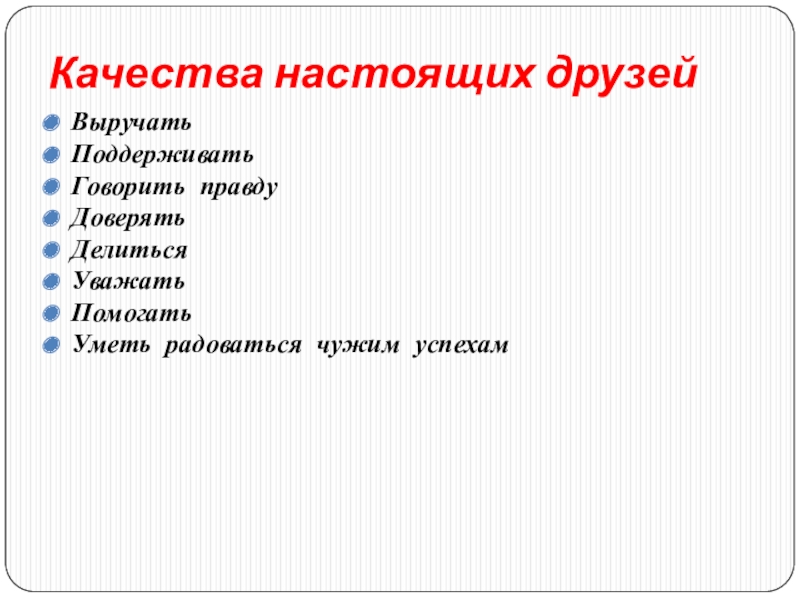 Качества настоящих друзей

Выручать
Поддерживать
Говорить правду
Доверять
Делиться
Уважать
Помогать
Уметь радоваться чужим успехам